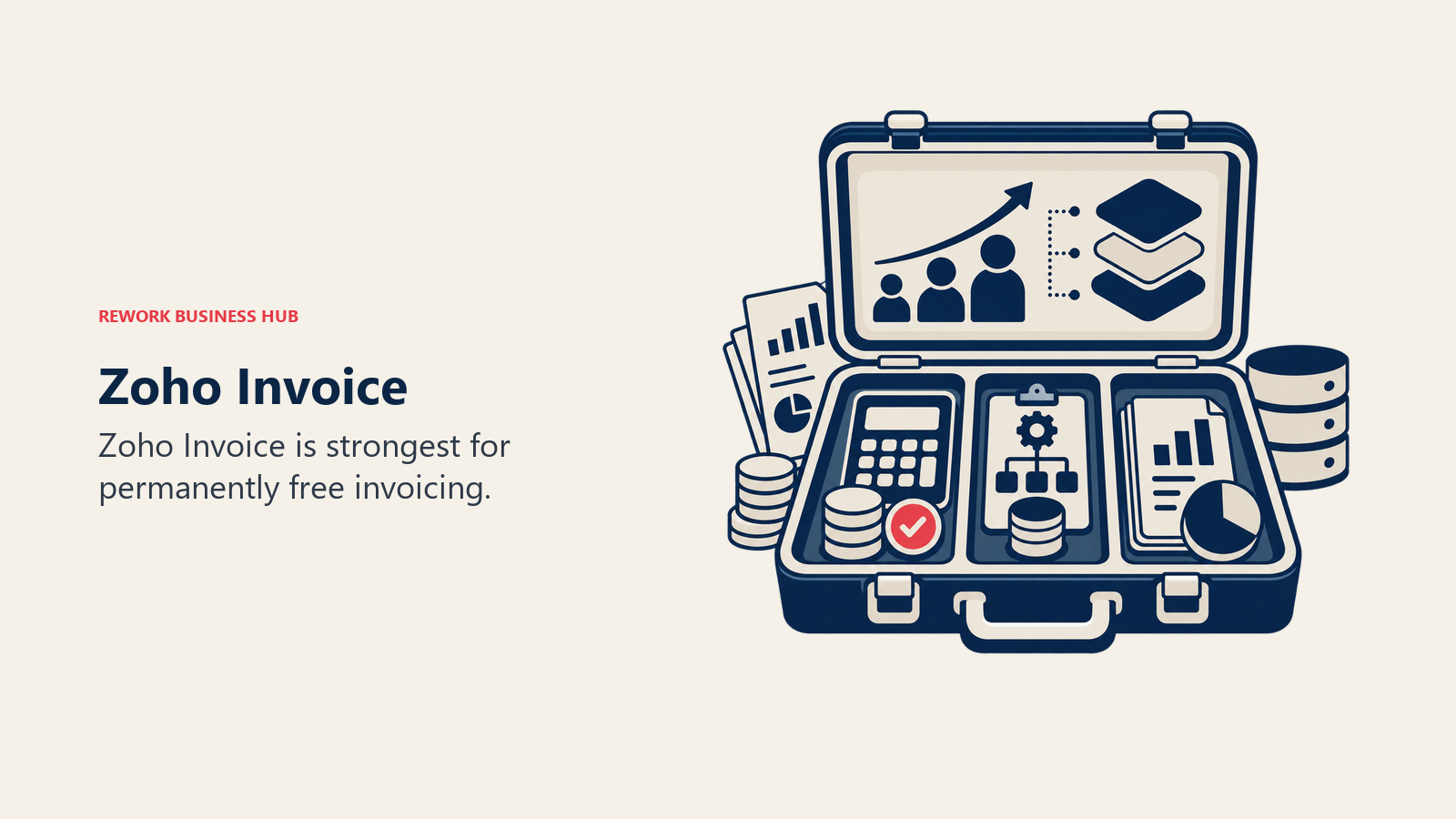 REWORK BUSINESS HUB

Zoho Invoice

Zoho Invoice is strongest for permanently free invoicing.